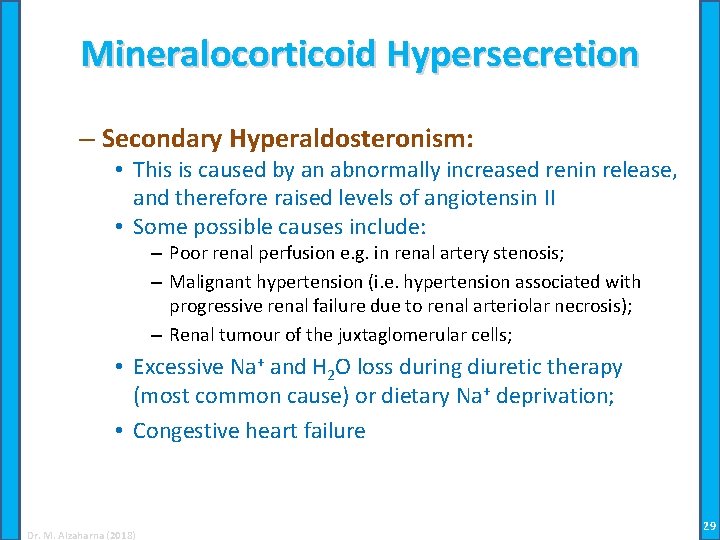 Mineralocorticoid Hypersecretion

– Secondary Hyperaldosteronism:

• This is caused by an abnormally increased renin release, and therefore raised levels of angiotensin II

• Some possible causes include:

– Poor renal perfusion e.g. in renal artery stenosis;

– Malignant hypertension (i.e. hypertension associated with progressive renal failure due to renal arteriolar necrosis);

– Renal tumour of the juxtaglomerular cells;

• Excessive $Na^+$ and $H_2O$ loss during diuretic therapy (most common cause) or dietary $Na^+$ deprivation;

• Congestive heart failure

Dr. M. Alzaharna (2018)

29